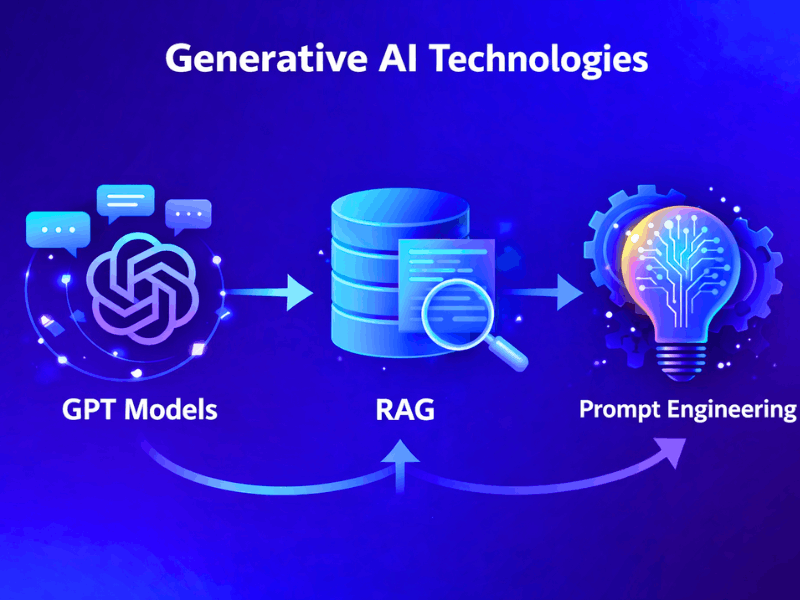 Generative AI Technologies

GPT Models

RAG

Prompt Engineering